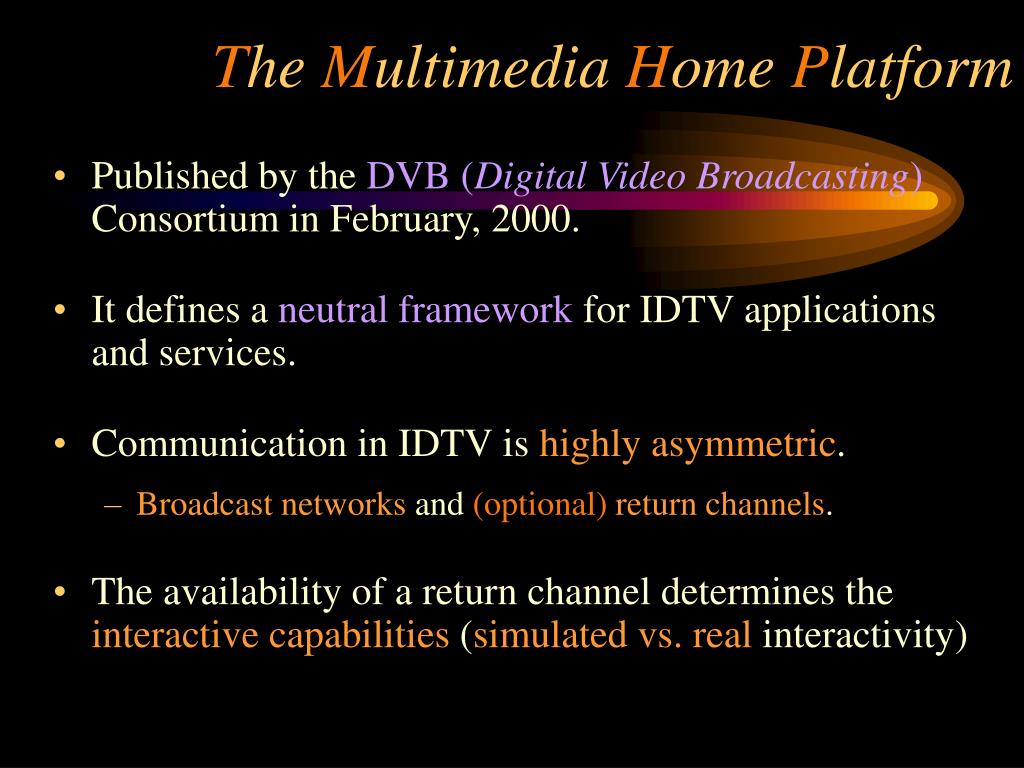 The Multimedia Home Platform

• Published by the DVB (Digital Video Broadcasting) Consortium in February, 2000.

• It defines a neutral framework for IDTV applications and services.

• Communication in IDTV is highly asymmetric.

– Broadcast networks and (optional) return channels.

• The availability of a return channel determines the interactive capabilities (simulated vs. real interactivity)